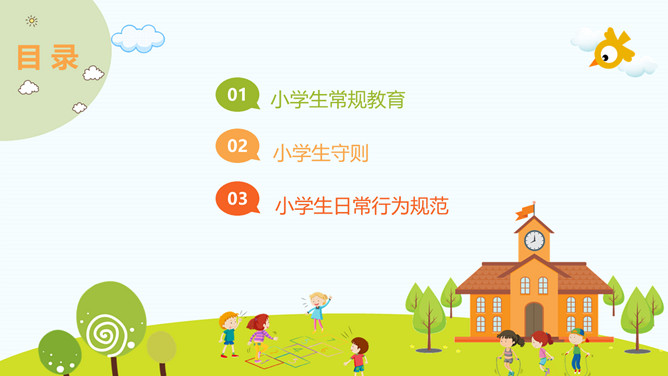 目录

01 小学生常规教育

02 小学生守则

03 小学生日常行为规范